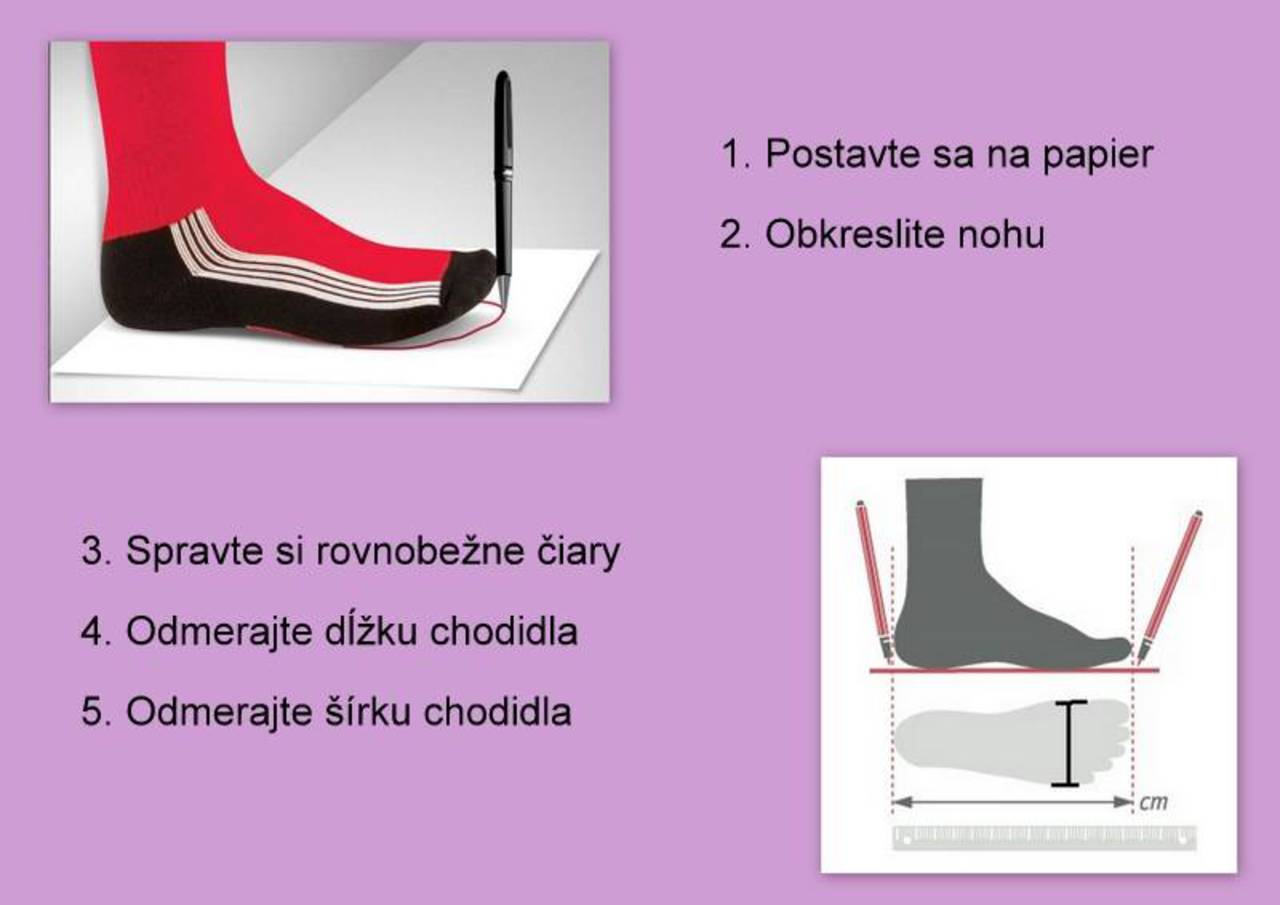 1. Postavte sa na papier

2. Obkreslite nohu

3. Spravte si rovnobežne čiary

4. Odmerajte dĺžku chodidla

5. Odmerajte šírku chodidla

cm